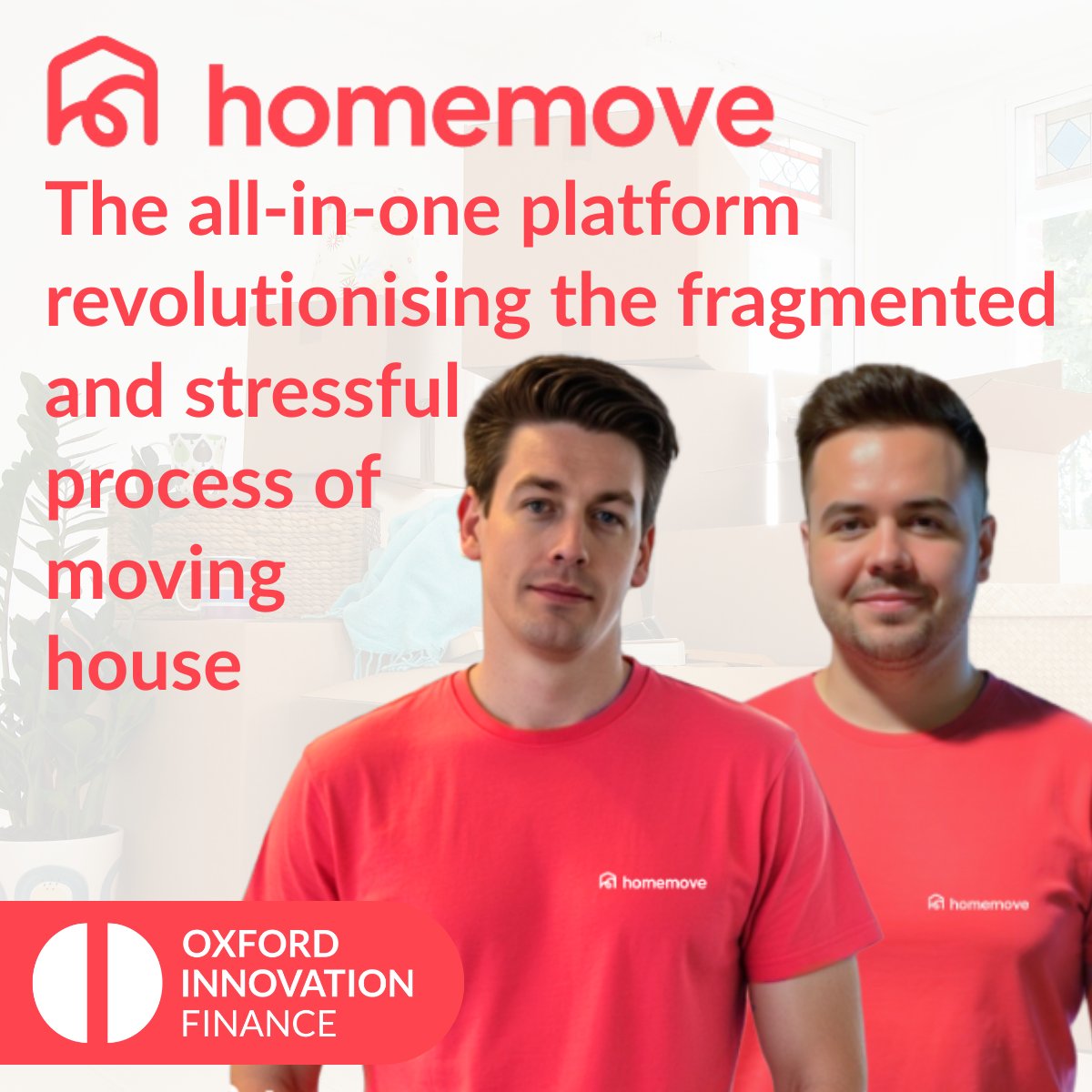 homemove

The all-in-one platform revolutionising the fragmented and stressful process of moving house

homemove

homemove

OXFORD INNOVATION FINANCE